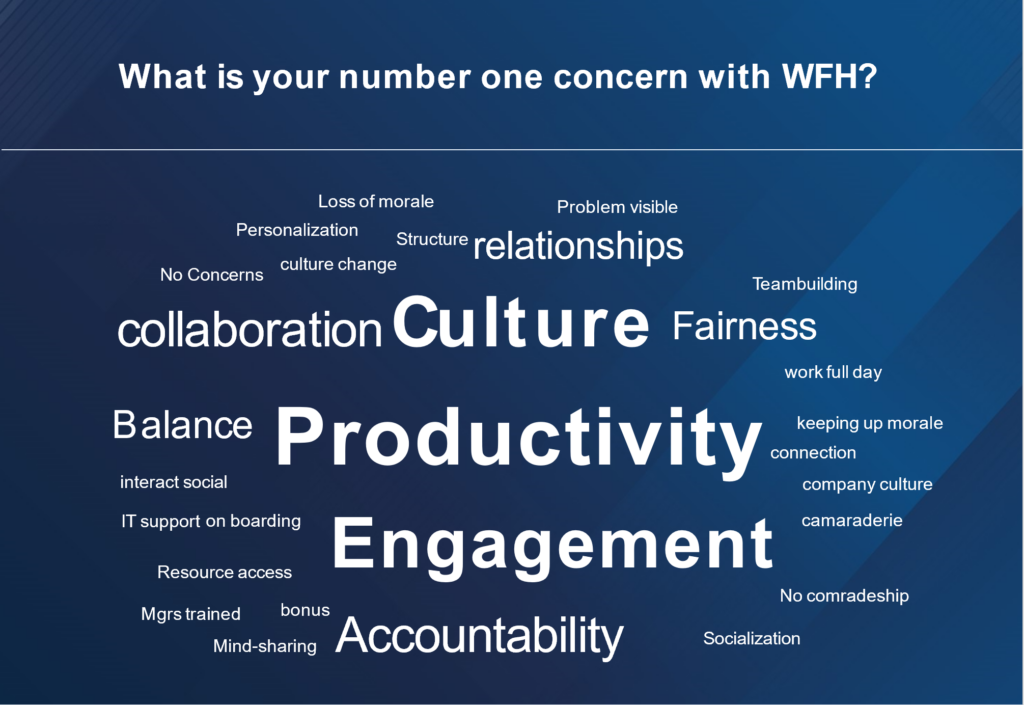 What is your number one concern with WFH?

Loss of morale
Problem visible
Personalization
Structure
relationships
No Concerns
culture change
Teambuilding
collaboration
Culture
Fairness
work full day
Balance
Productivity
keeping up morale
connection
interact social
company culture
IT support on boarding
Engagement
camaraderie
Resource access
No comradeship
Mgrs trained
bonus
Mind-sharing
Accountability
Socialization